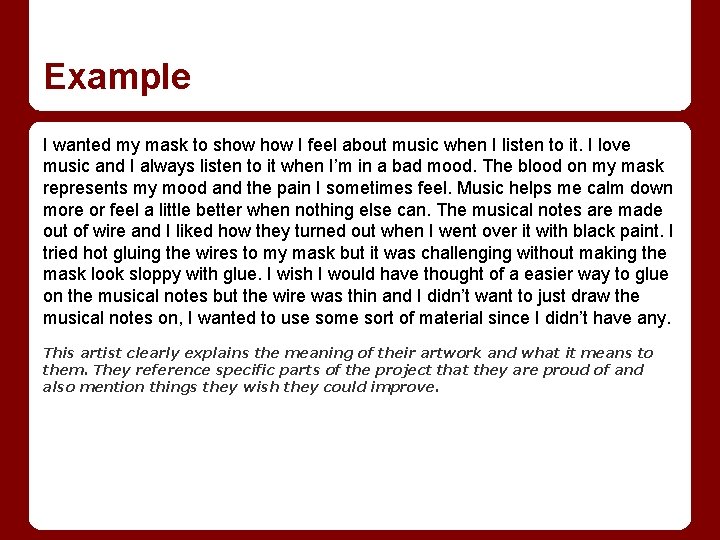 Example

I wanted my mask to show how I feel about music when I listen to it. I love music and I always listen to it when I'm in a bad mood. The blood on my mask represents my mood and the pain I sometimes feel. Music helps me calm down more or feel a little better when nothing else can. The musical notes are made out of wire and I liked how they turned out when I went over it with black paint. I tried hot gluing the wires to my mask but it was challenging without making the mask look sloppy with glue. I wish I would have thought of a easier way to glue on the musical notes but the wire was thin and I didn't want to just draw the musical notes on, I wanted to use some sort of material since I didn't have any.

This artist clearly explains the meaning of their artwork and what it means to them. They reference specific parts of the project that they are proud of and also mention things they wish they could improve.